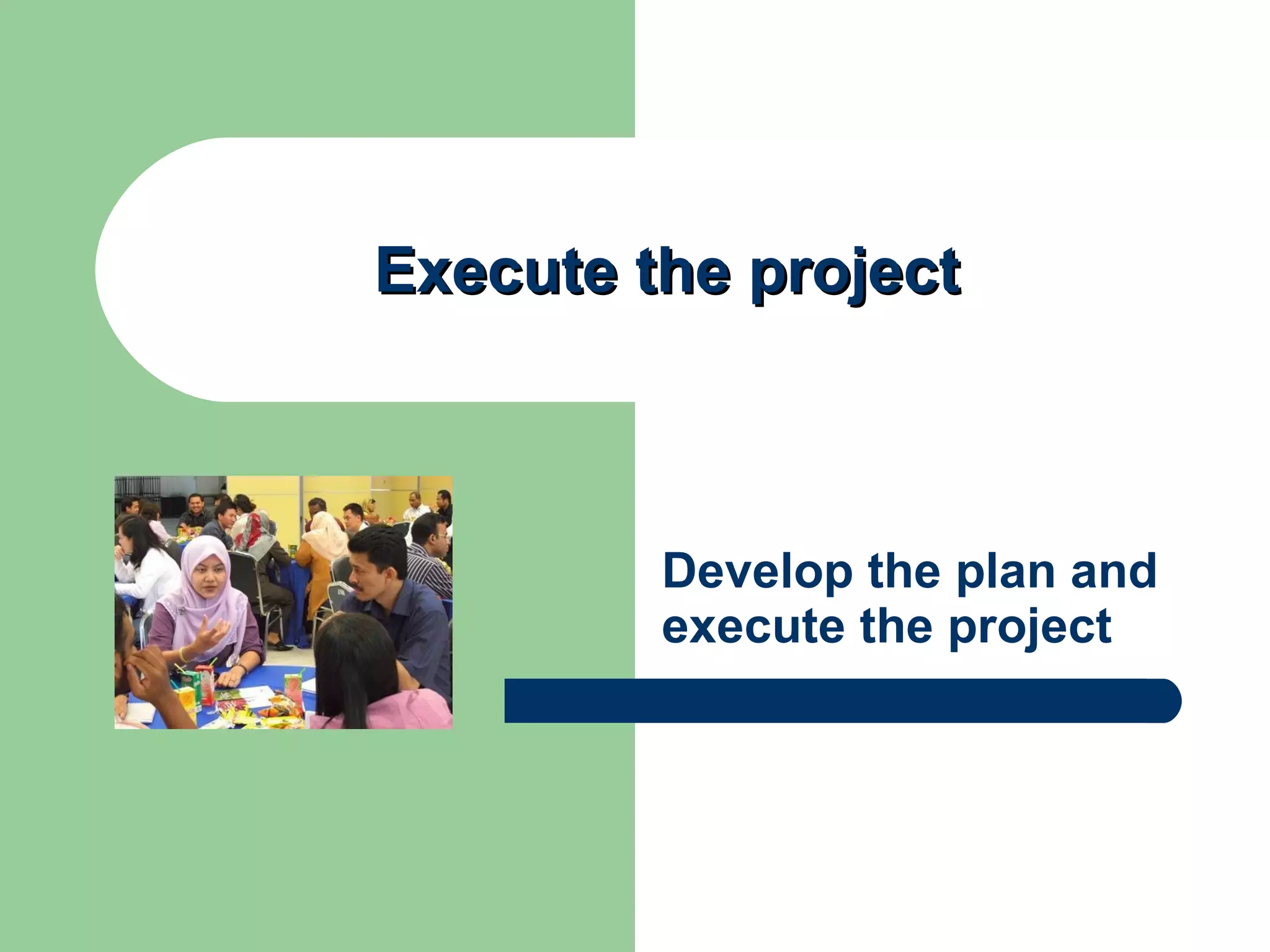 Execute the project

Develop the plan and execute the project